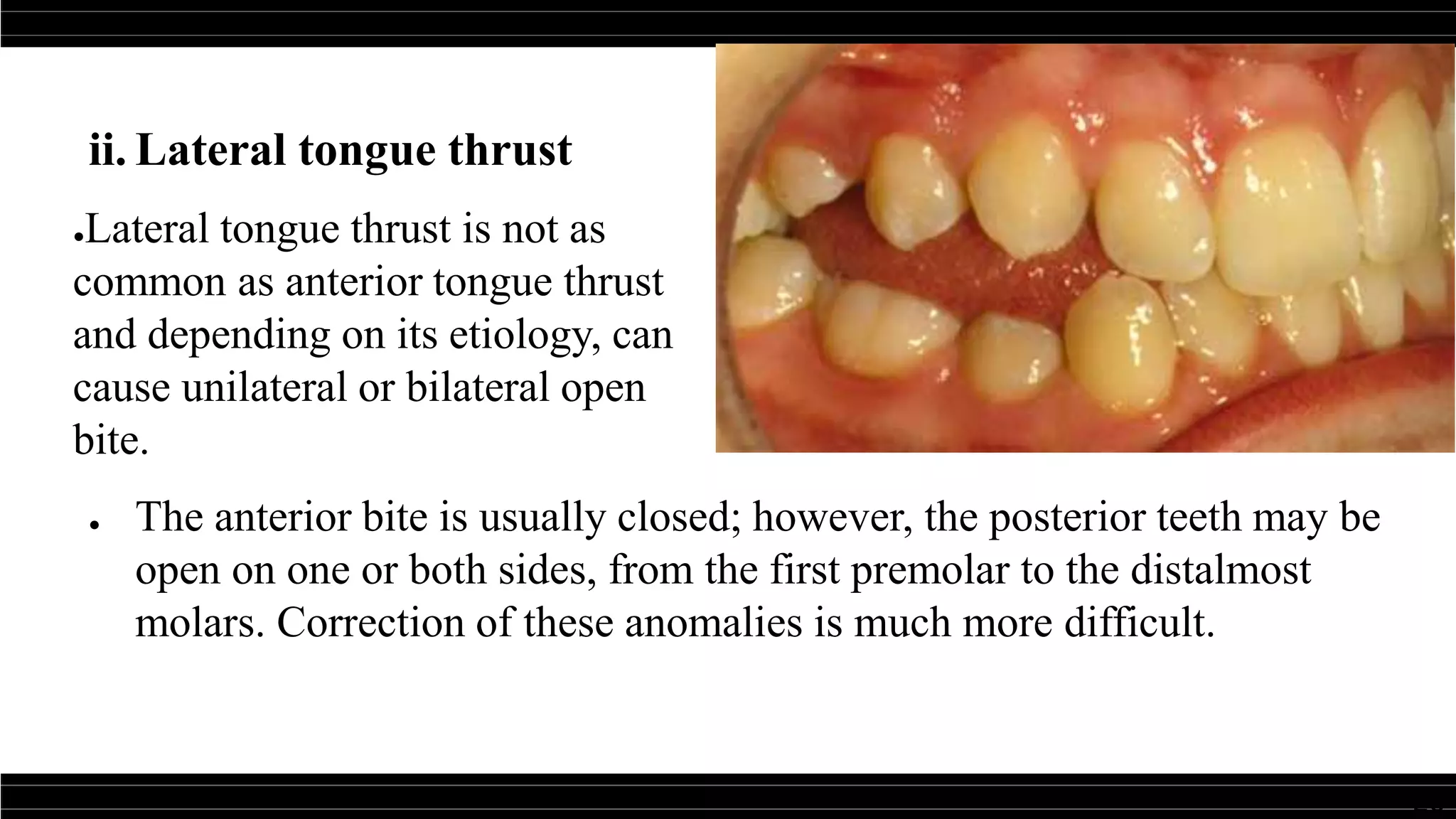 ii. Lateral tongue thrust

•Lateral tongue thrust is not as common as anterior tongue thrust and depending on its etiology, can cause unilateral or bilateral open bite.

• The anterior bite is usually closed; however, the posterior teeth may be open on one or both sides, from the first premolar to the distalmost molars. Correction of these anomalies is much more difficult.